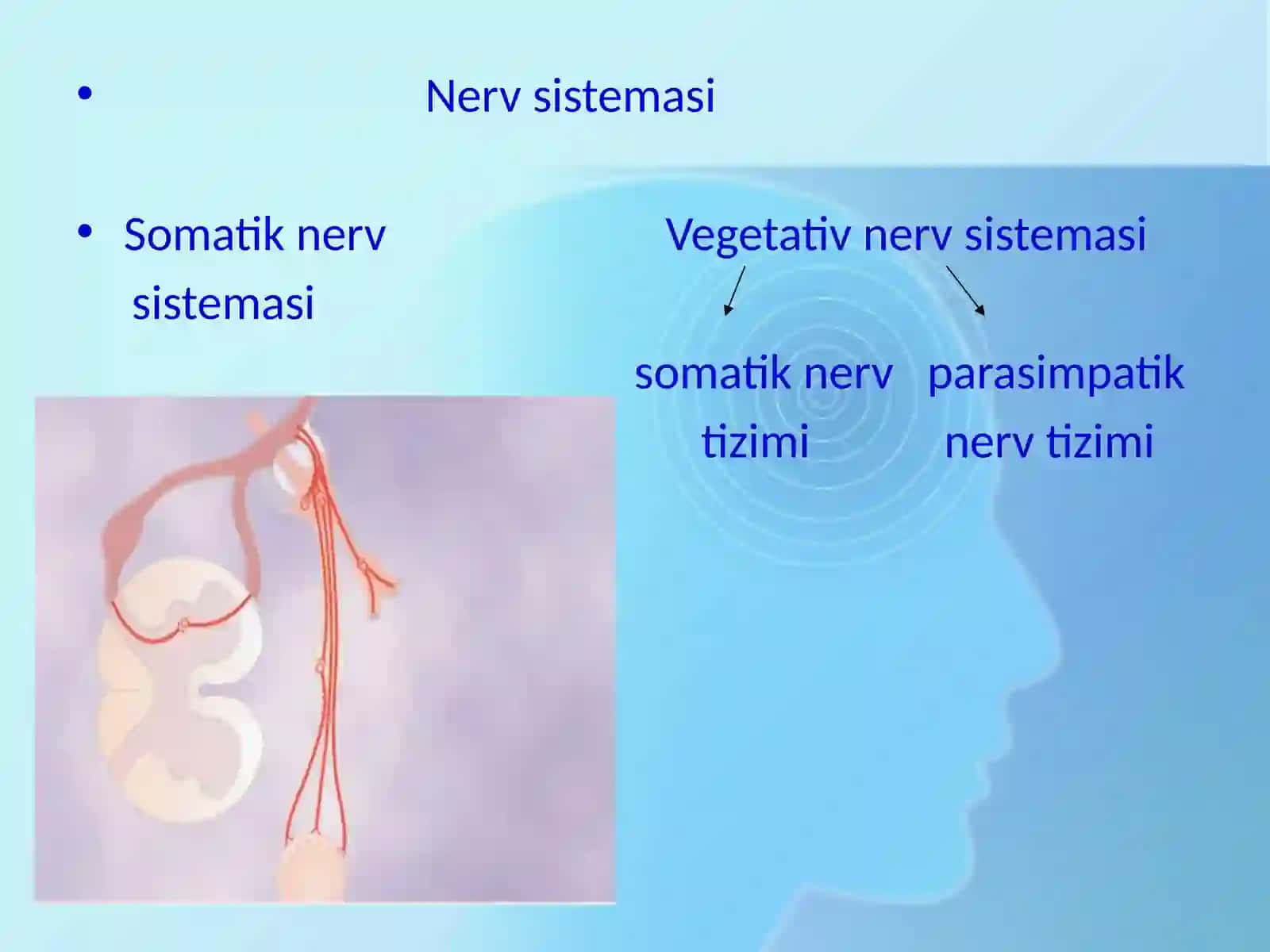 • Nerv sistemasi

• Somatik nerv sistemasi

Vegetativ nerv sistemasi

somatik nerv tizimi

parasimpatik nerv tizimi